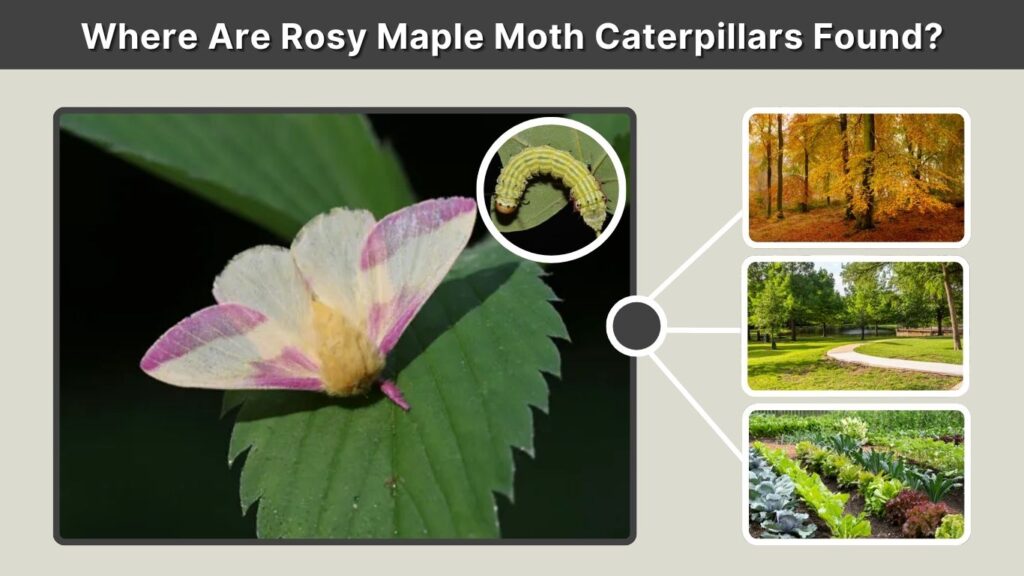 Where Are Rosy Maple Moth Caterpillars Found?